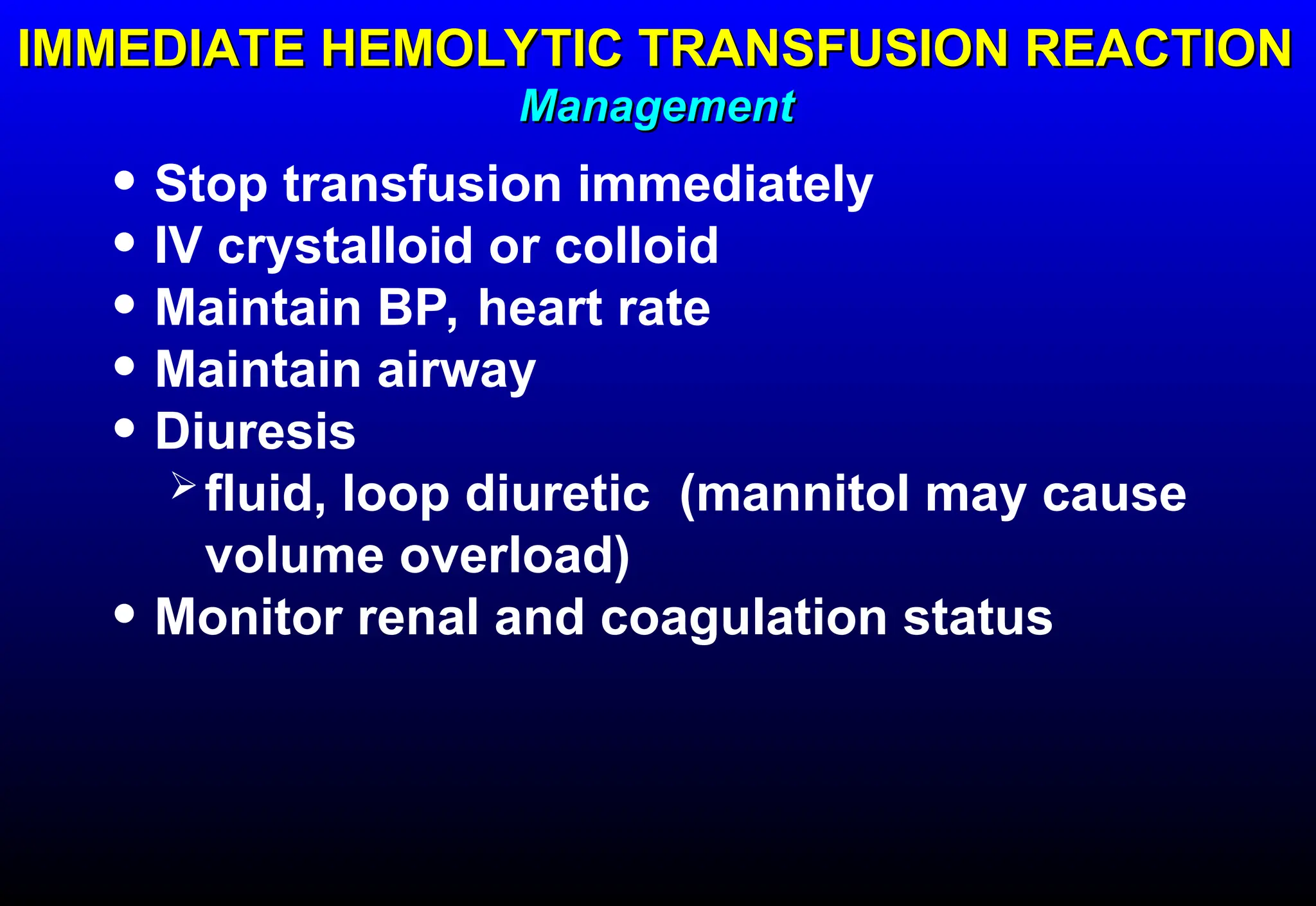 IMMEDIATE HEMOLYTIC TRANSFUSION REACTION
Management

• Stop transfusion immediately
• IV crystalloid or colloid
• Maintain BP, heart rate
• Maintain airway
• Diuresis
  ➢ fluid, loop diuretic (mannitol may cause volume overload)
• Monitor renal and coagulation status